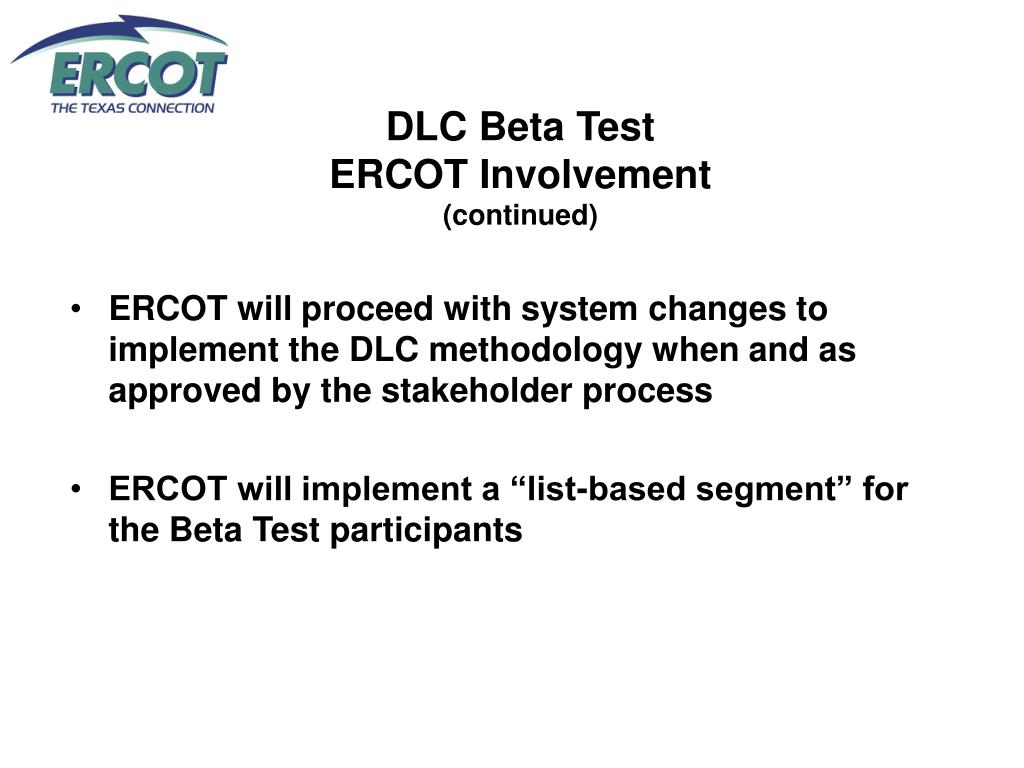 ERCOT
THE TEXAS CONNECTION

DLC Beta Test
ERCOT Involvement
(continued)

• ERCOT will proceed with system changes to implement the DLC methodology when and as approved by the stakeholder process

• ERCOT will implement a “list-based segment” for the Beta Test participants